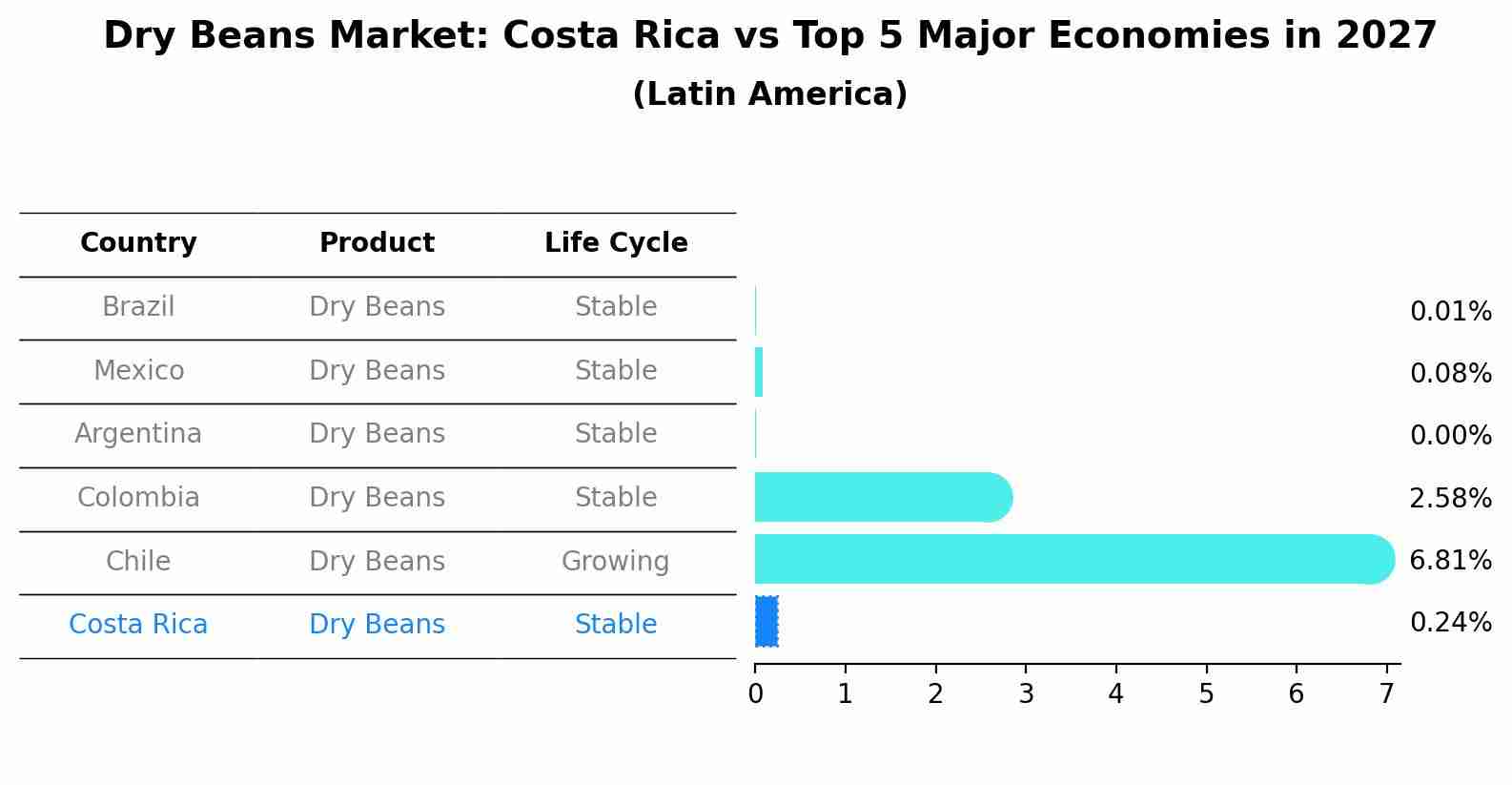 Dry Beans Market: Costa Rica vs Top 5 Major Economies in 2027
(Latin America)

| Country | Product | Life Cycle |
|---|---|---|
| Brazil | Dry Beans | Stable |
| Mexico | Dry Beans | Stable |
| Argentina | Dry Beans | Stable |
| Colombia | Dry Beans | Stable |
| Chile | Dry Beans | Growing |
| Costa Rica | Dry Beans | Stable |

0.01%
0.08%
0.00%
2.58%
6.81%
0.24%

0 1 2 3 4 5 6 7